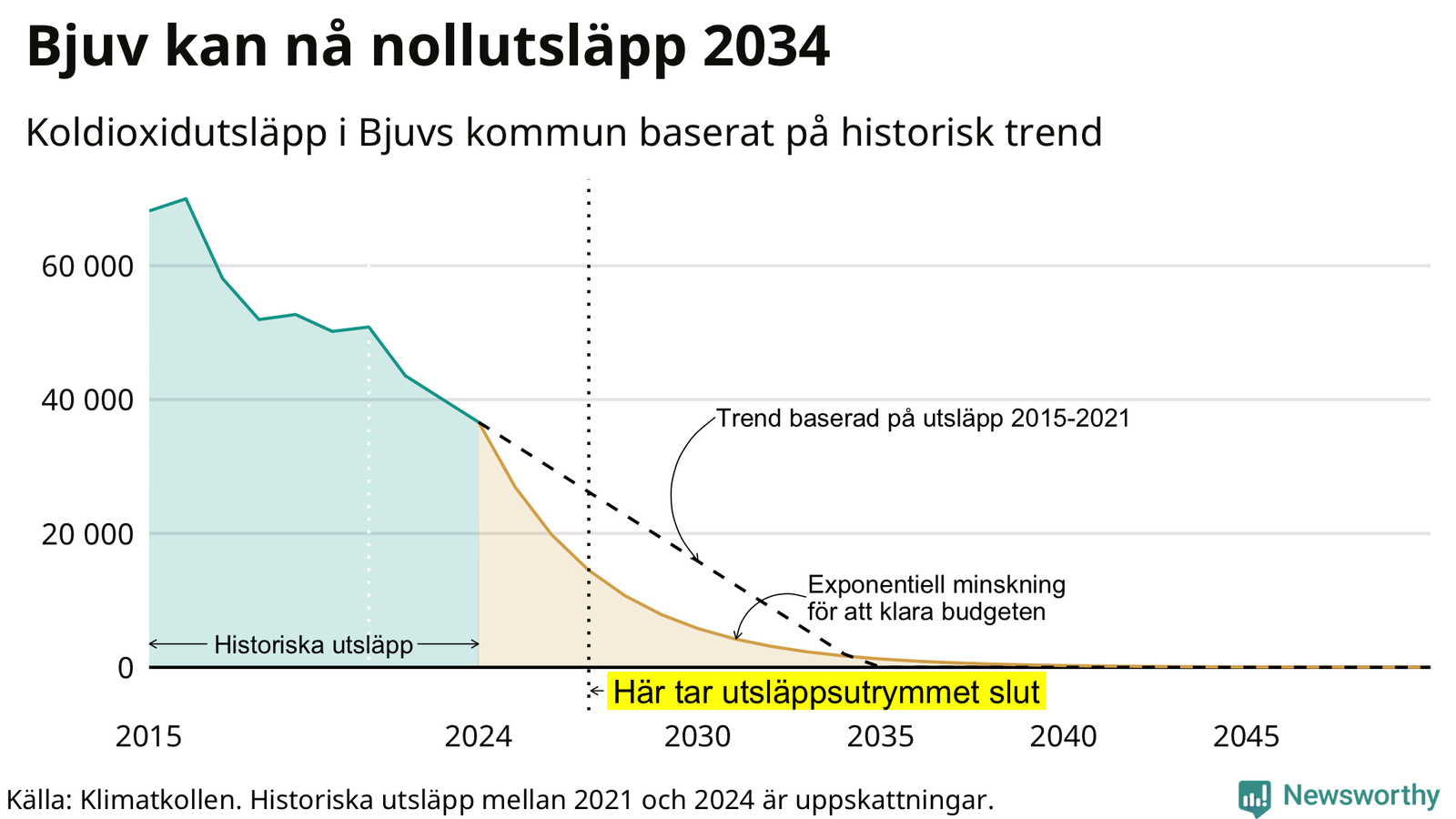 Bjuv kan nå nollutsläpp 2034

Koldioxidutsläpp i Bjuvs kommun baserat på historisk trend

60 000
40 000
20 000
0

Trend baserad på utsläpp 2015-2021

Exponentiell minskning för att klara budgeten

Historiska utsläpp

Här tar utsläppsutrymmet slut

2015
2024
2030
2035
2040
2045

Källa: Klimatkollen. Historiska utsläpp mellan 2021 och 2024 är uppskattningar.

Newsworthy